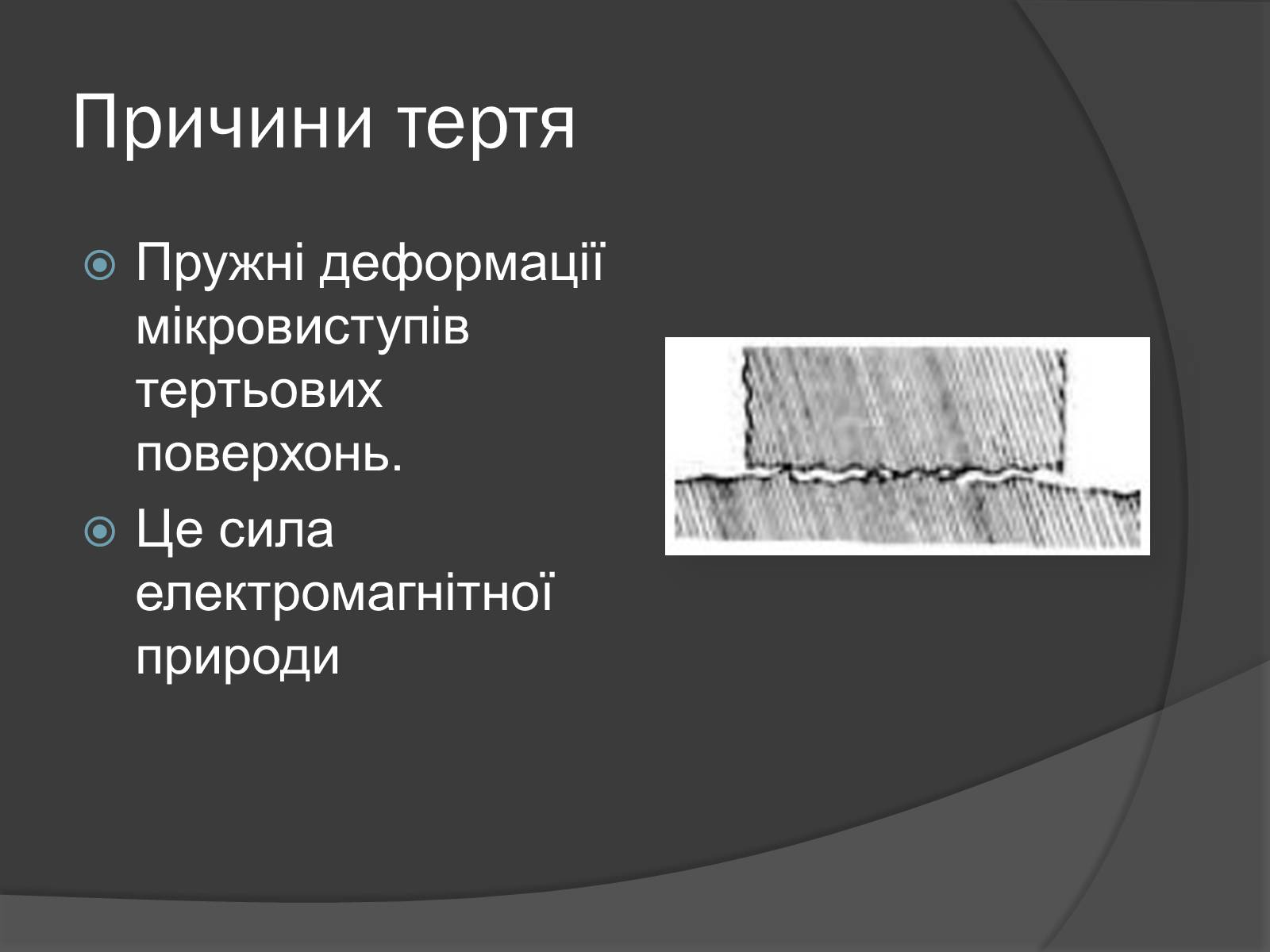 Причини тертя

Пружні деформації мікровиступів тертьових поверхонь.

Це сила електромагнітної природи